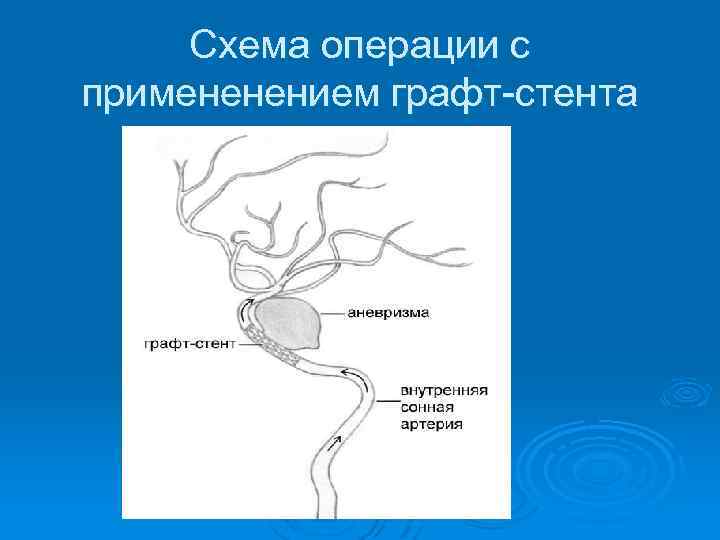 Схема операции с примененением графт-стента

аневризма

графт-стент

внутренняя сонная артерия